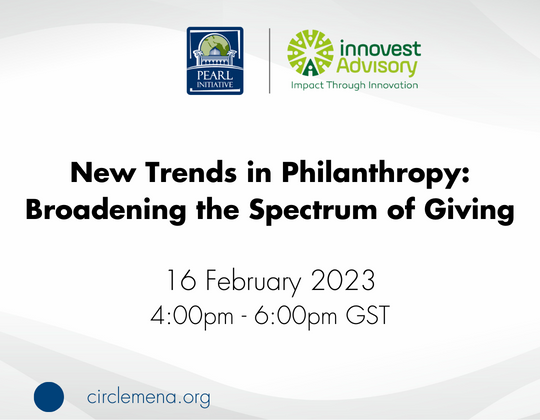 PEARL INITIATIVE

innovest Advisory
Impact Through Innovation

New Trends in Philanthropy: Broadening the Spectrum of Giving

16 February 2023
4:00pm - 6:00pm GST

circlemena.org